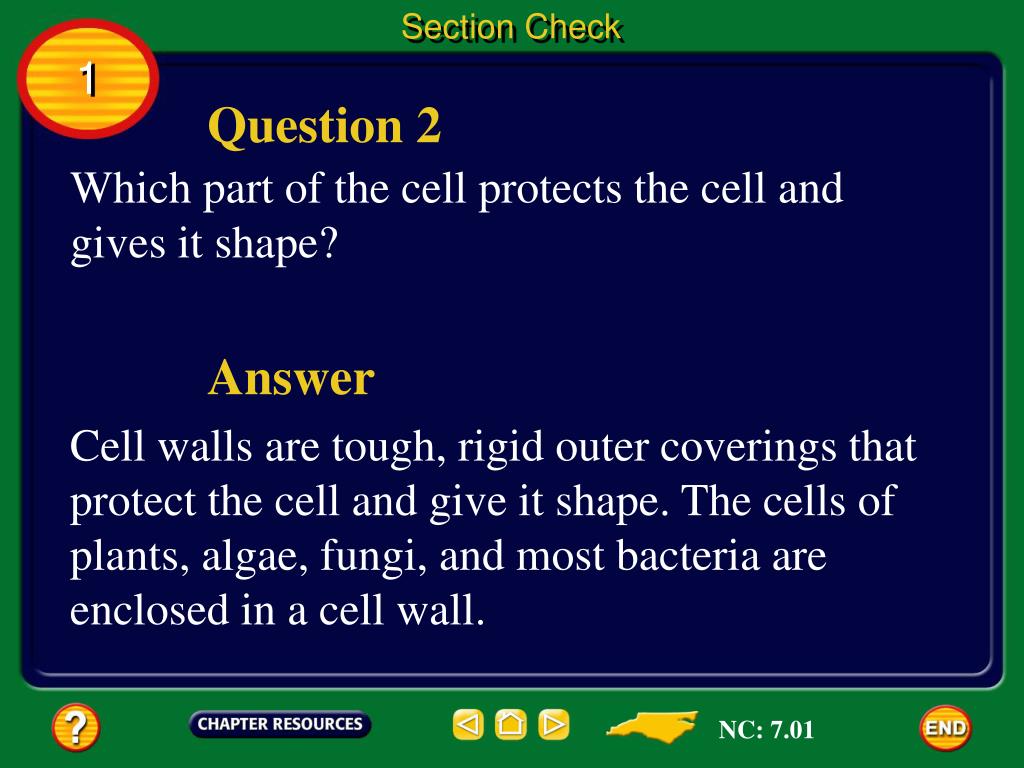 Section Check

1

Question 2

Which part of the cell protects the cell and gives it shape?

Answer

Cell walls are tough, rigid outer coverings that protect the cell and give it shape. The cells of plants, algae, fungi, and most bacteria are enclosed in a cell wall.

?

CHAPTER RESOURCES

NC: 7.01

END